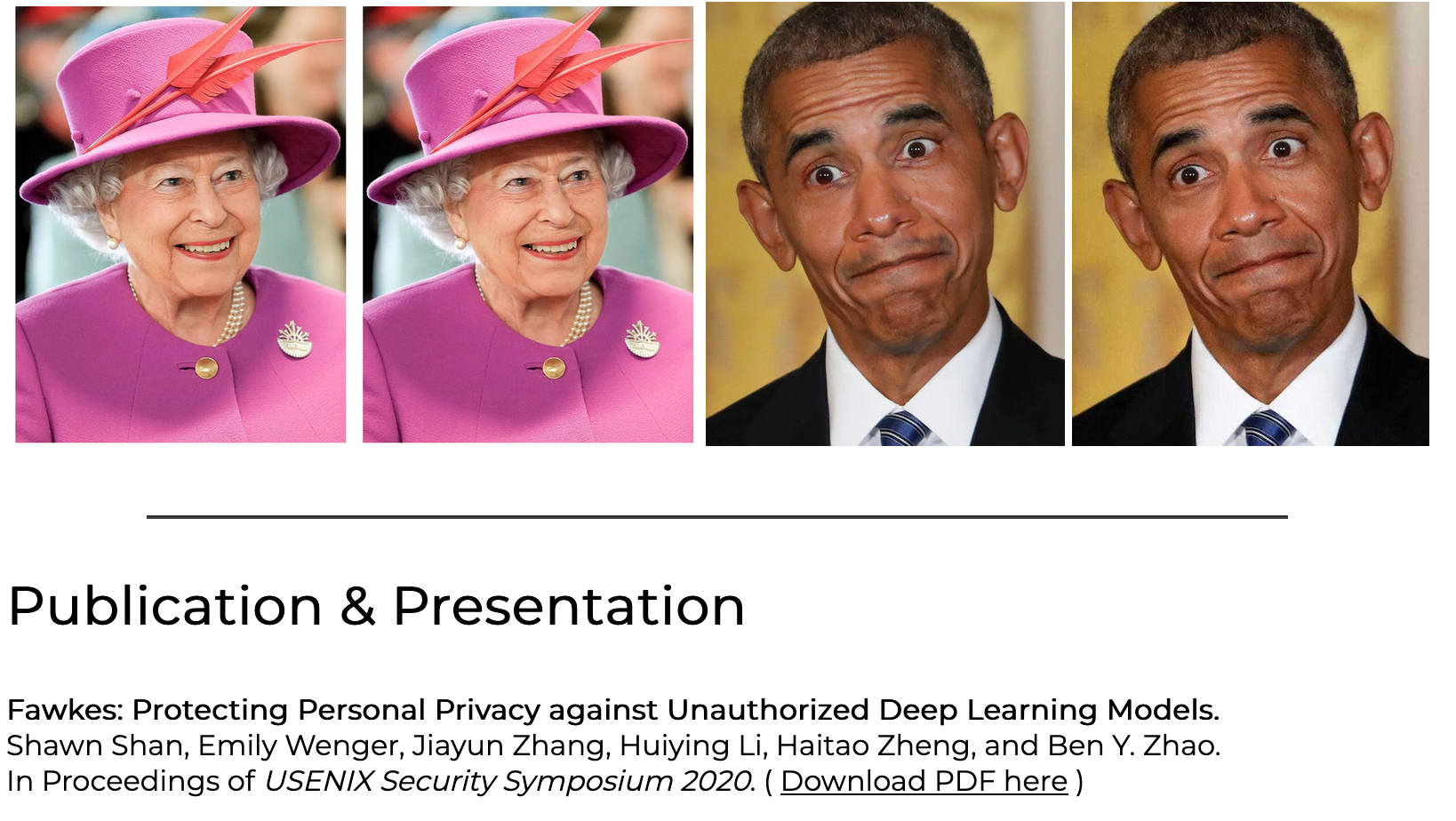 Publication & Presentation

Fawkes: Protecting Personal Privacy against Unauthorized Deep Learning Models.
Shawn Shan, Emily Wenger, Jiayun Zhang, Huiying Li, Haitao Zheng, and Ben Y. Zhao.
In Proceedings of USENIX Security Symposium 2020. ( Download PDF here )